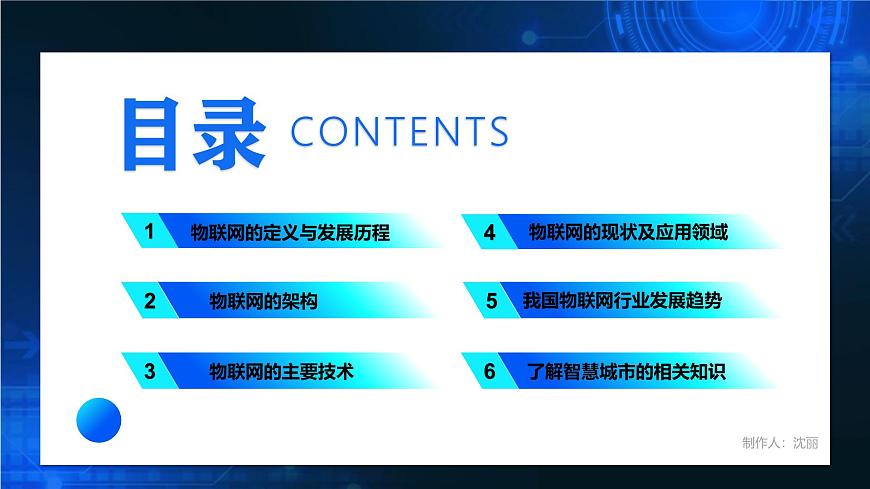 目录 CONTENTS

1 物联网的定义与发展历程

2 物联网的架构

3 物联网的主要技术

4 物联网的现状及应用领域

5 我国物联网行业发展趋势

6 了解智慧城市的相关知识

制作人：沈丽